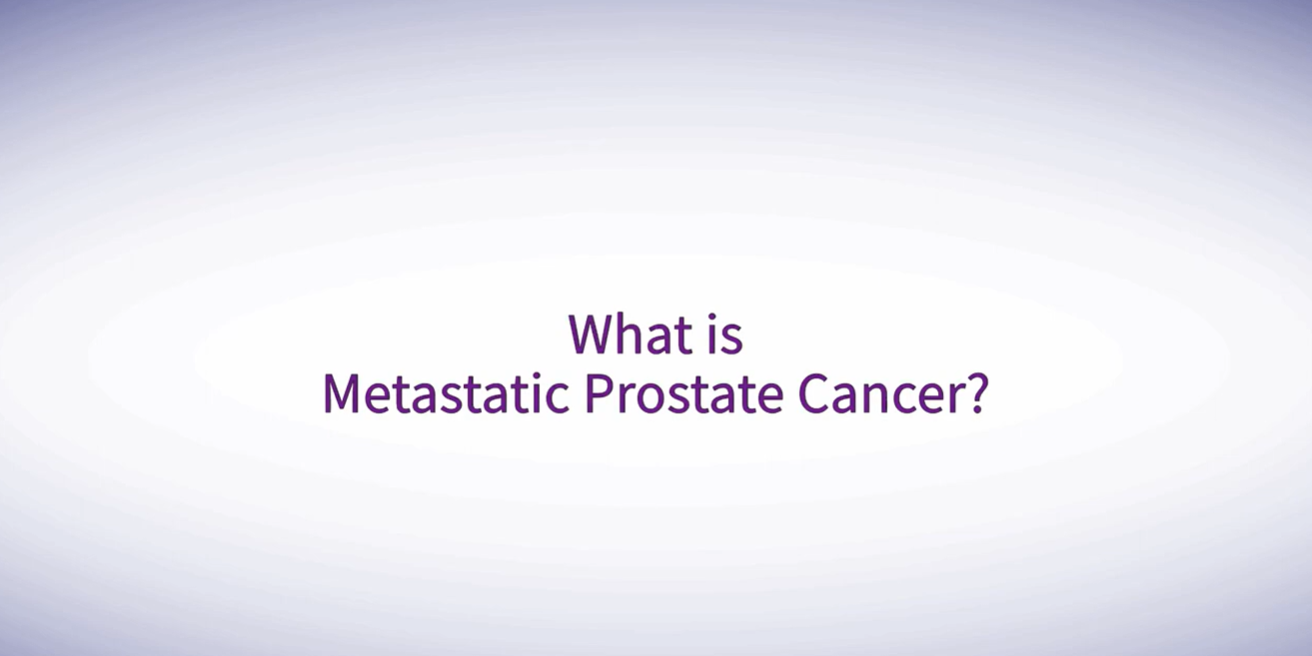 What is
Metastatic Prostate Cancer?